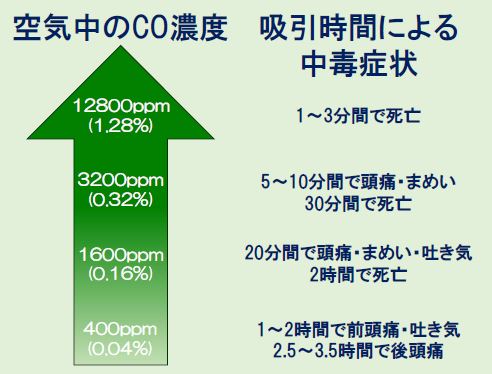 空気中のCO濃度

吸引時間による中毒症状

12800ppm (1.28%)

1～3分間で死亡

3200ppm (0.32%)

5～10分間で頭痛・まめい
30分間で死亡

1600ppm (0.16%)

20分間で頭痛・まめい・吐き気
2時間で死亡

400ppm (0.04%)

1～2時間で前頭痛・吐き気
2.5～3.5時間で後頭痛